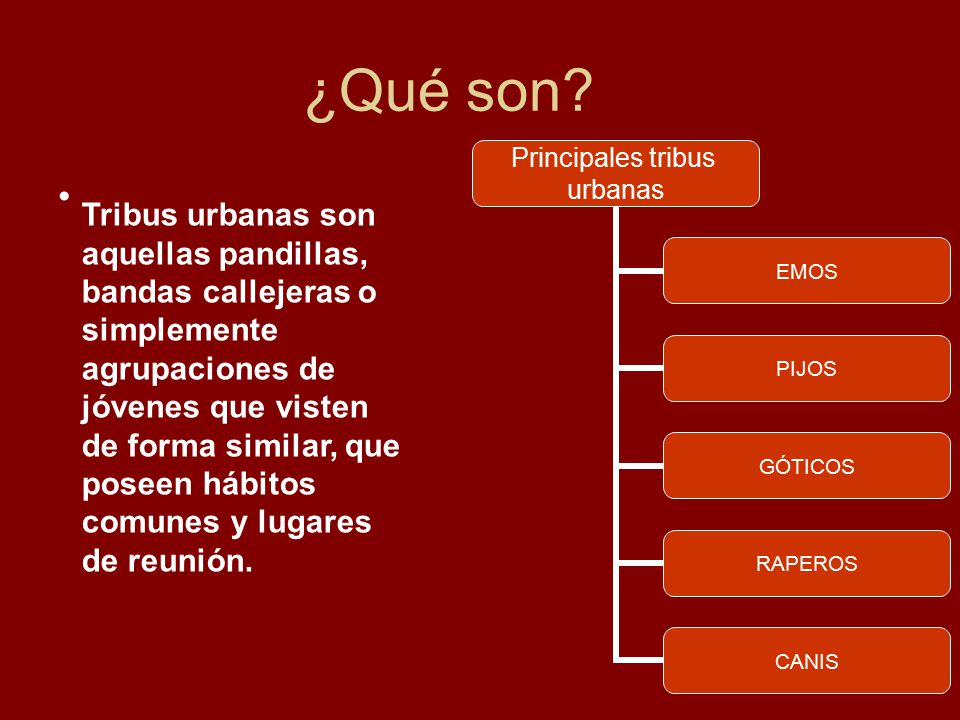 ¿Qué son?

• Tribus urbanas son aquellas pandillas, bandas callejeras o simplemente agrupaciones de jóvenes que visten de forma similar, que poseen hábitos comunes y lugares de reunión.

Principales tribus urbanas

EMOS

PIJOS

GÓTICOS

RAPEROS

CANIS